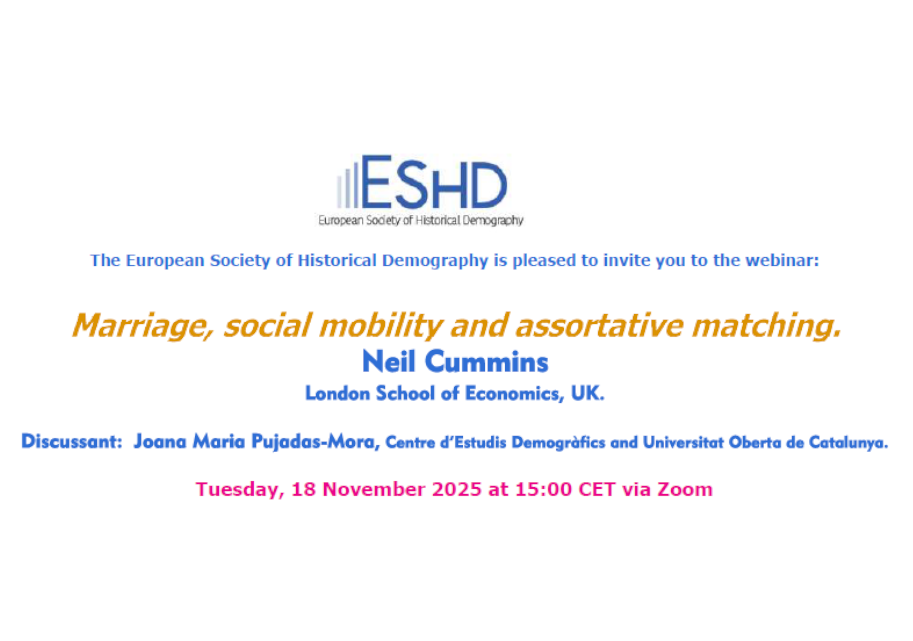 ESHD
European Society of Historical Demography

The European Society of Historical Demography is pleased to invite you to the webinar:

Marriage, social mobility and assortative matching.
Neil Cummins
London School of Economics, UK.

Discussant: Joana Maria Pujadas-Mora, Centre d'Estudis Demogràfics and Universitat Oberta de Catalunya.

Tuesday, 18 November 2025 at 15:00 CET via Zoom